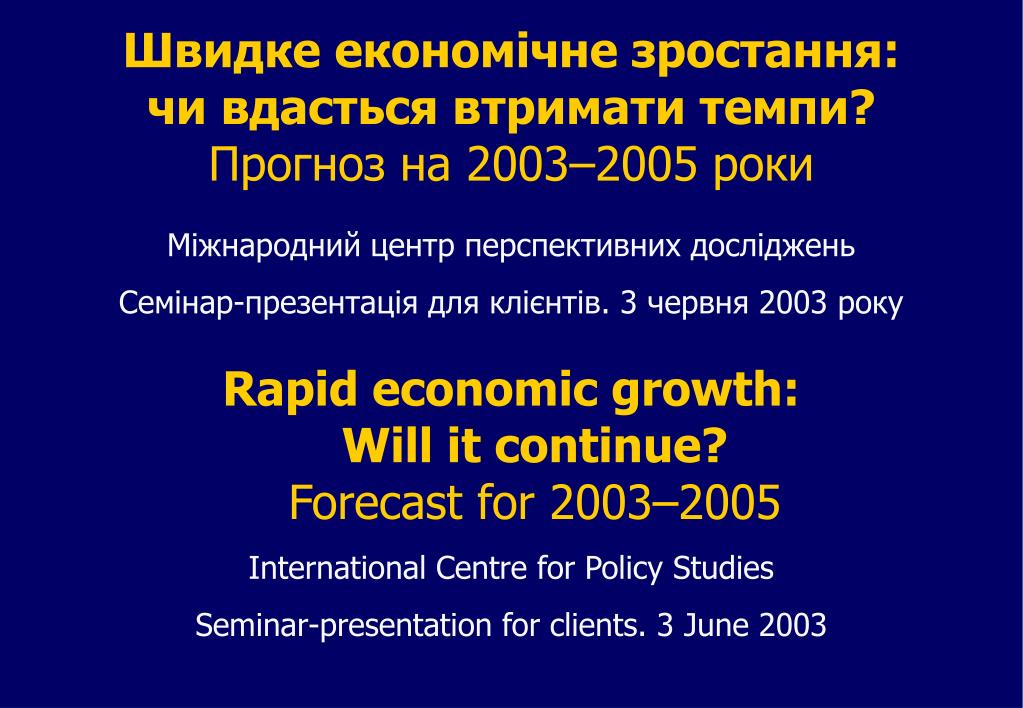 Швидке економічне зростання: чи вдасться втримати темпи?
Прогноз на 2003–2005 роки

Міжнародний центр перспективних досліджень

Семінар-презентація для клієнтів. 3 червня 2003 року

Rapid economic growth: Will it continue?
Forecast for 2003–2005

International Centre for Policy Studies

Seminar-presentation for clients. 3 June 2003